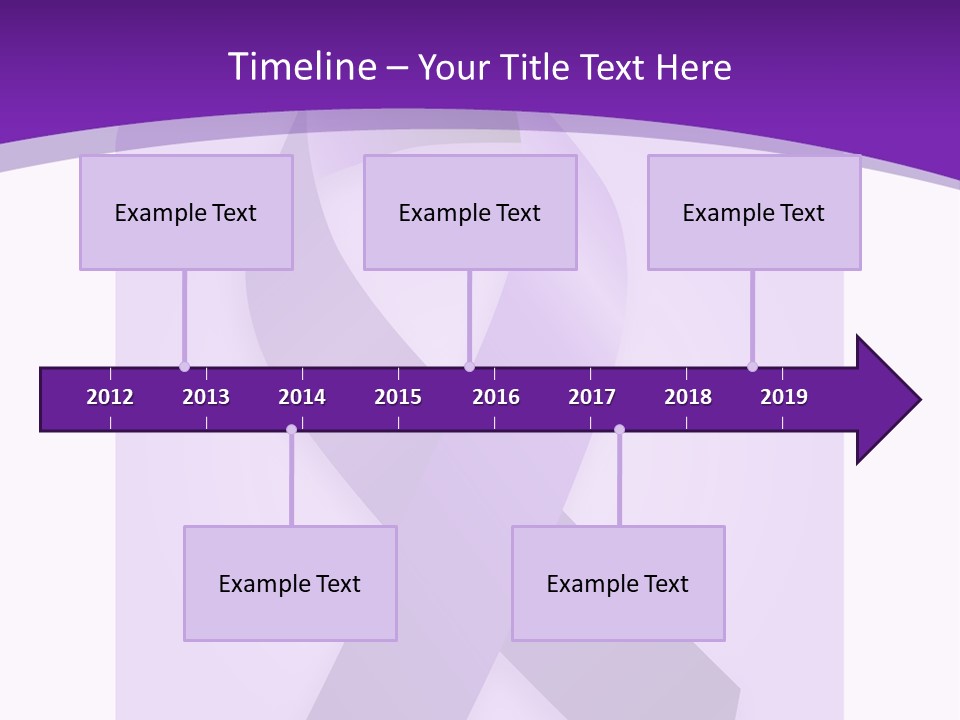 Timeline – Your Title Text Here

Example Text

Example Text

Example Text

2012 2013 2014 2015 2016 2017 2018 2019

Example Text

Example Text